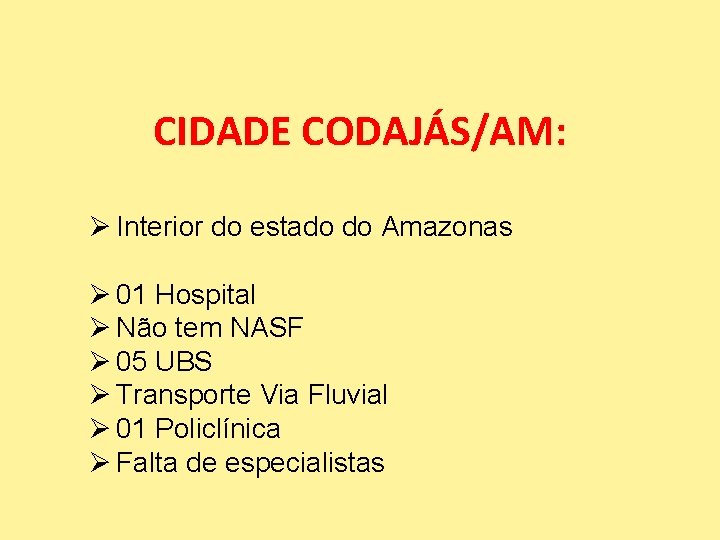 CIDADE CODAJÁS/AM:

➢ Interior do estado do Amazonas

➢ 01 Hospital
➢ Não tem NASF
➢ 05 UBS
➢ Transporte Via Fluvial
➢ 01 Policlínica
➢ Falta de especialistas